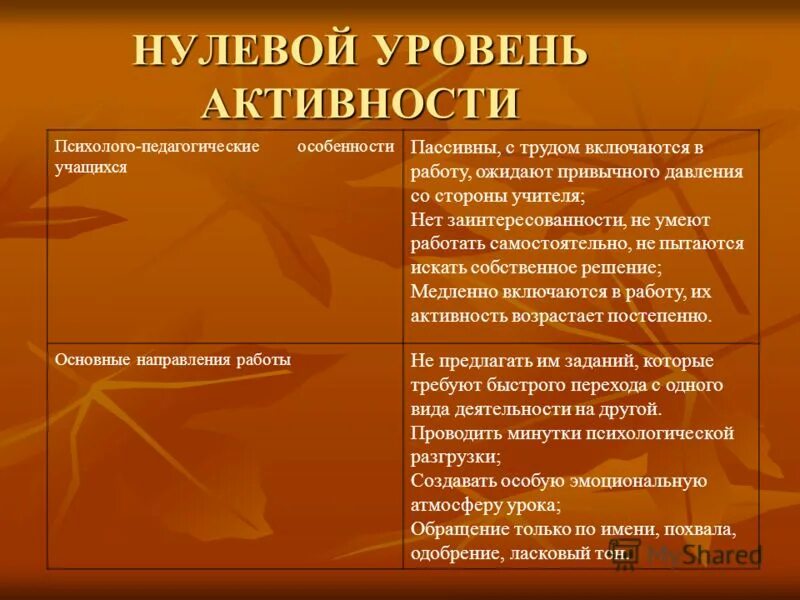 НУЛЕВОЙ УРОВЕНЬ АКТИВНОСТИ

| Психолого-педагогические особенности учащихся | Пассивны, с трудом включаются в работу, ожидают привычного давления со стороны учителя; Нет заинтересованности, не умеют работать самостоятельно, не пытаются искать собственное решение; Медленно включаются в работу, их активность возрастает постепенно. |
|---|---|
| Основные направления работы | Не предлагать им заданий, которые требуют быстрого перехода с одного вида деятельности на другой. Проводить минутки психологической разгрузки; Создавать особую эмоциональную атмосферу урока; Обращение только по имени, похвала, одобрение, ласковый тон. |

MyShared